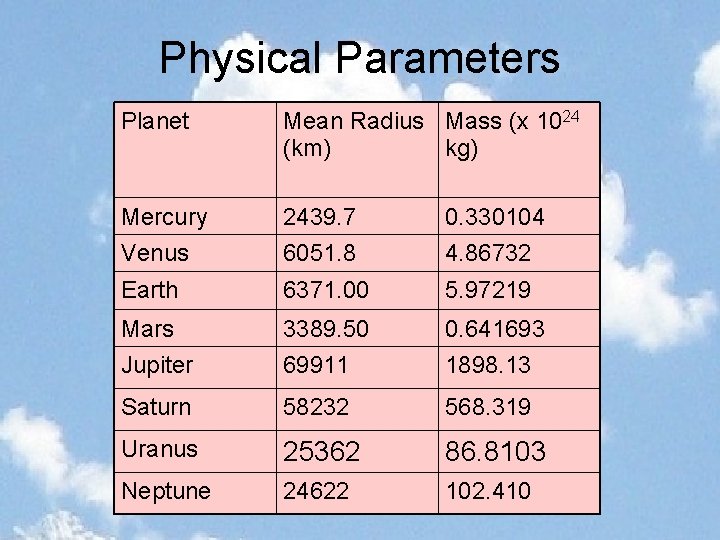 Physical Parameters

| Planet | Mean Radius (km) | Mass (x $10^{24}$ kg) |
|---|---|---|
| Mercury | 2439.7 | 0.330104 |
| Venus | 6051.8 | 4.86732 |
| Earth | 6371.00 | 5.97219 |
| Mars | 3389.50 | 0.641693 |
| Jupiter | 69911 | 1898.13 |
| Saturn | 58232 | 568.319 |
| Uranus | 25362 | 86.8103 |
| Neptune | 24622 | 102.410 |